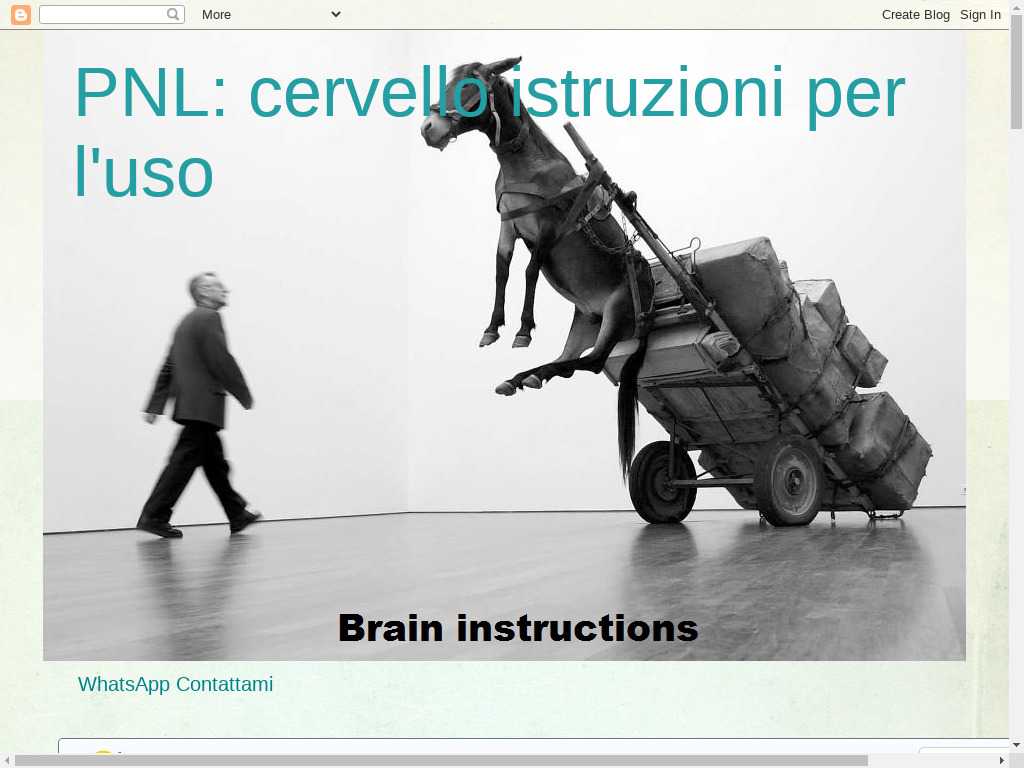 More

Create Blog Sign In

PNL: cervello istruzioni per l'uso

Brain instructions

WhatsApp Contattami